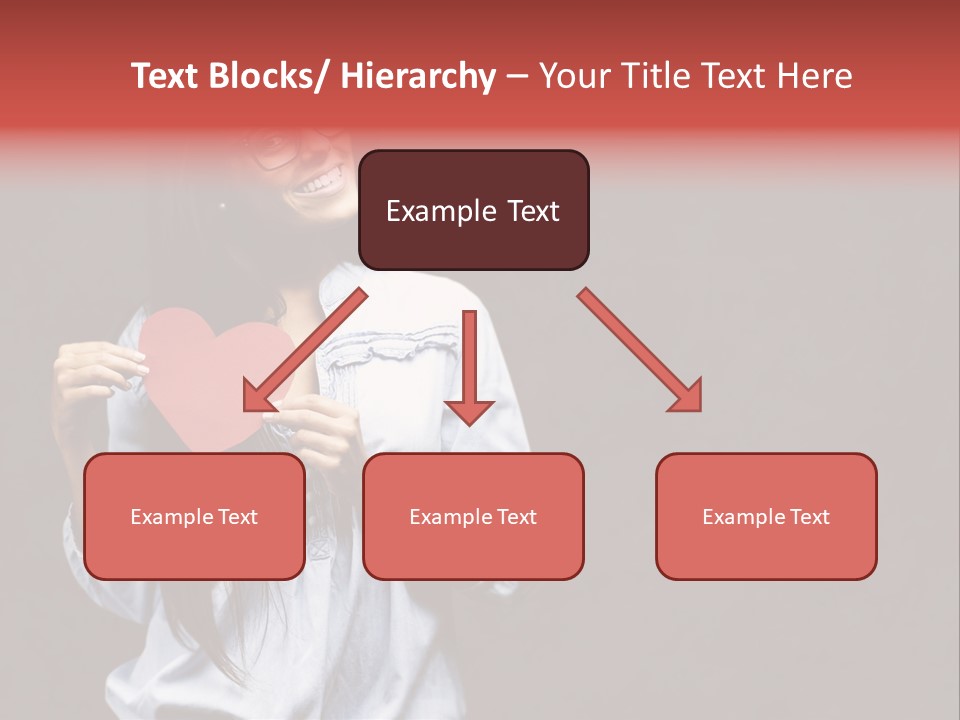 Text Blocks/ Hierarchy – Your Title Text Here

Example Text

Example Text

Example Text

Example Text